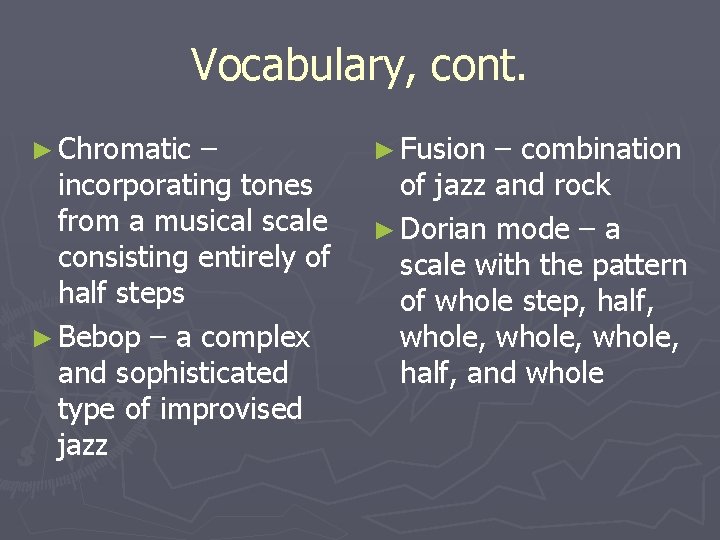 Vocabulary, cont.

► Chromatic – incorporating tones from a musical scale consisting entirely of half steps

► Bebop – a complex and sophisticated type of improvised jazz

► Fusion – combination of jazz and rock

► Dorian mode – a scale with the pattern of whole step, half, whole, whole, whole, half, and whole